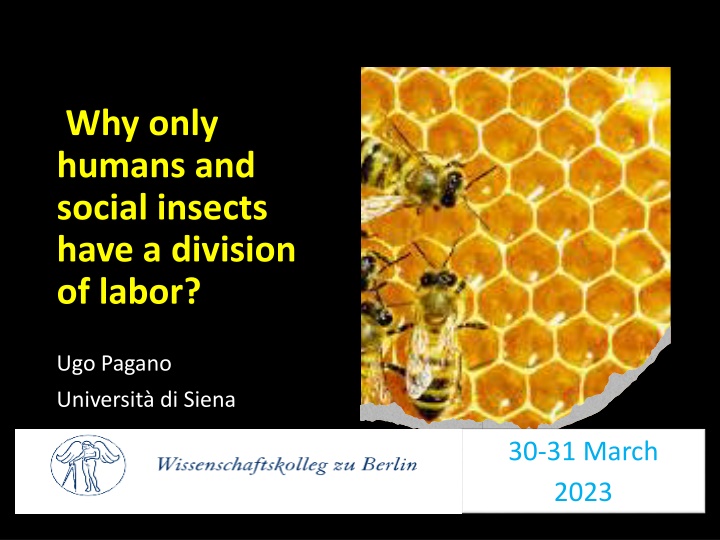 Why only humans and social insects have a division of labor?

Ugo Pagano

Università di Siena

Wissenschaftskolleg zu Berlin

30-31 March 2023